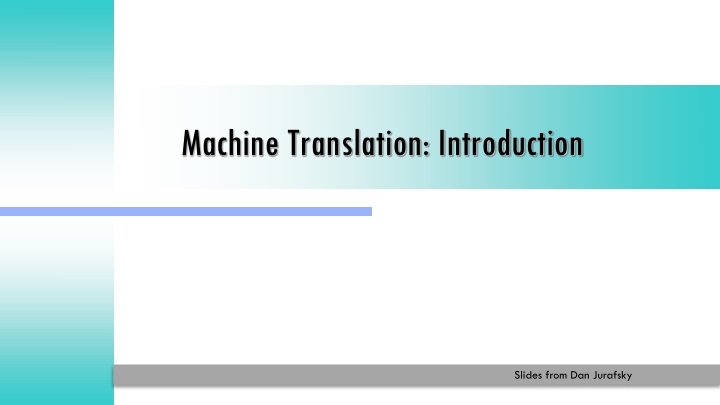 Machine Translation: Introduction

Slides from Dan Jurafsky